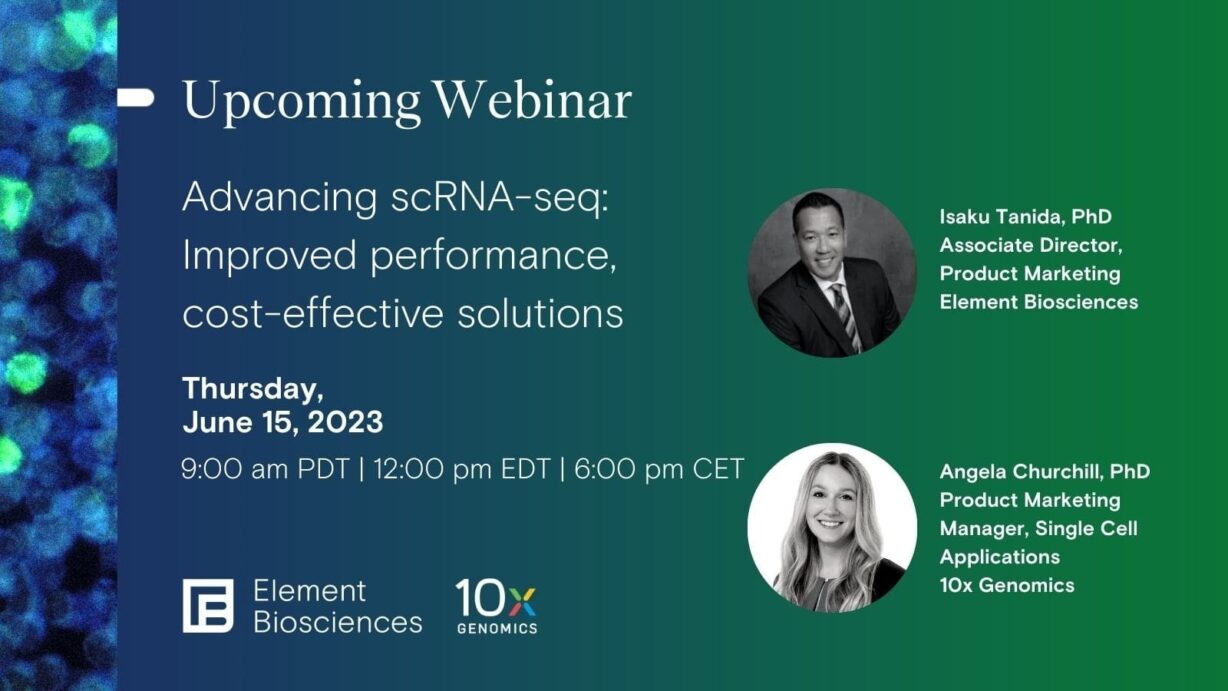 Upcoming Webinar

Advancing scRNA-seq: Improved performance, cost-effective solutions

Thursday, June 15, 2023

9:00 am PDT | 12:00 pm EDT | 6:00 pm CET

Element Biosciences

10x GENOMICS

Isaku Tanida, PhD
Associate Director, Product Marketing
Element Biosciences

Angela Churchill, PhD
Product Marketing Manager, Single Cell Applications
10x Genomics